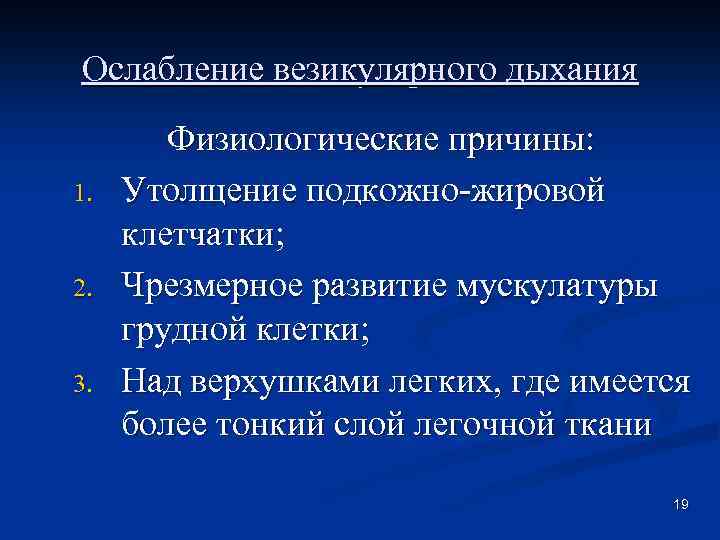 Ослабление везикулярного дыхания

Физиологические причины:

1. Утолщение подкожно-жировой клетчатки;
2. Чрезмерное развитие мускулатуры грудной клетки;
3. Над верхушками легких, где имеется более тонкий слой легочной ткани

19